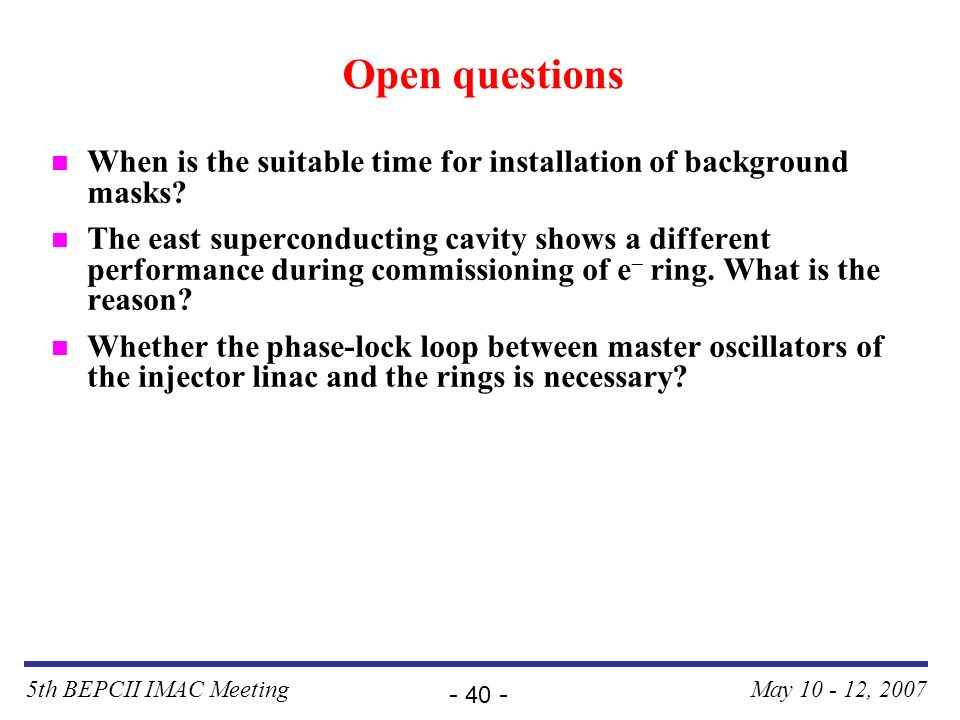 Open questions

- When is the suitable time for installation of background masks?
- The east superconducting cavity shows a different performance during commissioning of $e^-$ ring. What is the reason?
- Whether the phase-lock loop between master oscillators of the injector linac and the rings is necessary?

5th BEPCII IMAC Meeting - 40 - May 10 - 12, 2007